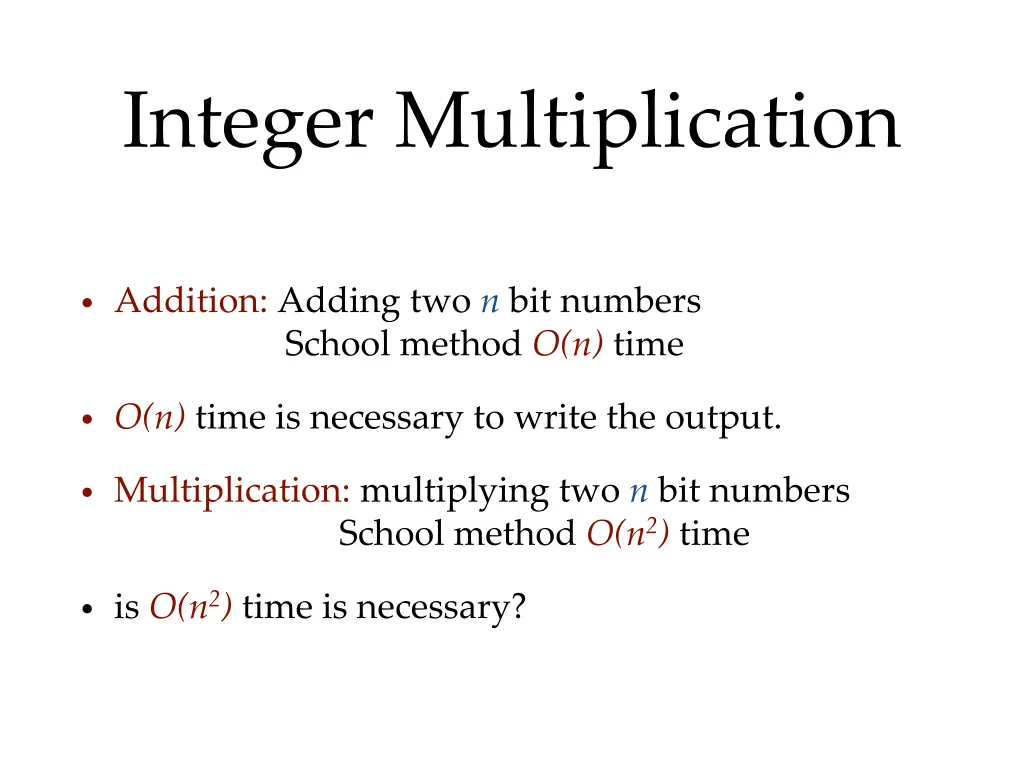 Integer Multiplication

• Addition: Adding two $n$ bit numbers
School method $O(n)$ time

• $O(n)$ time is necessary to write the output.

• Multiplication: multiplying two $n$ bit numbers
School method $O(n^2)$ time

• is $O(n^2)$ time is necessary?